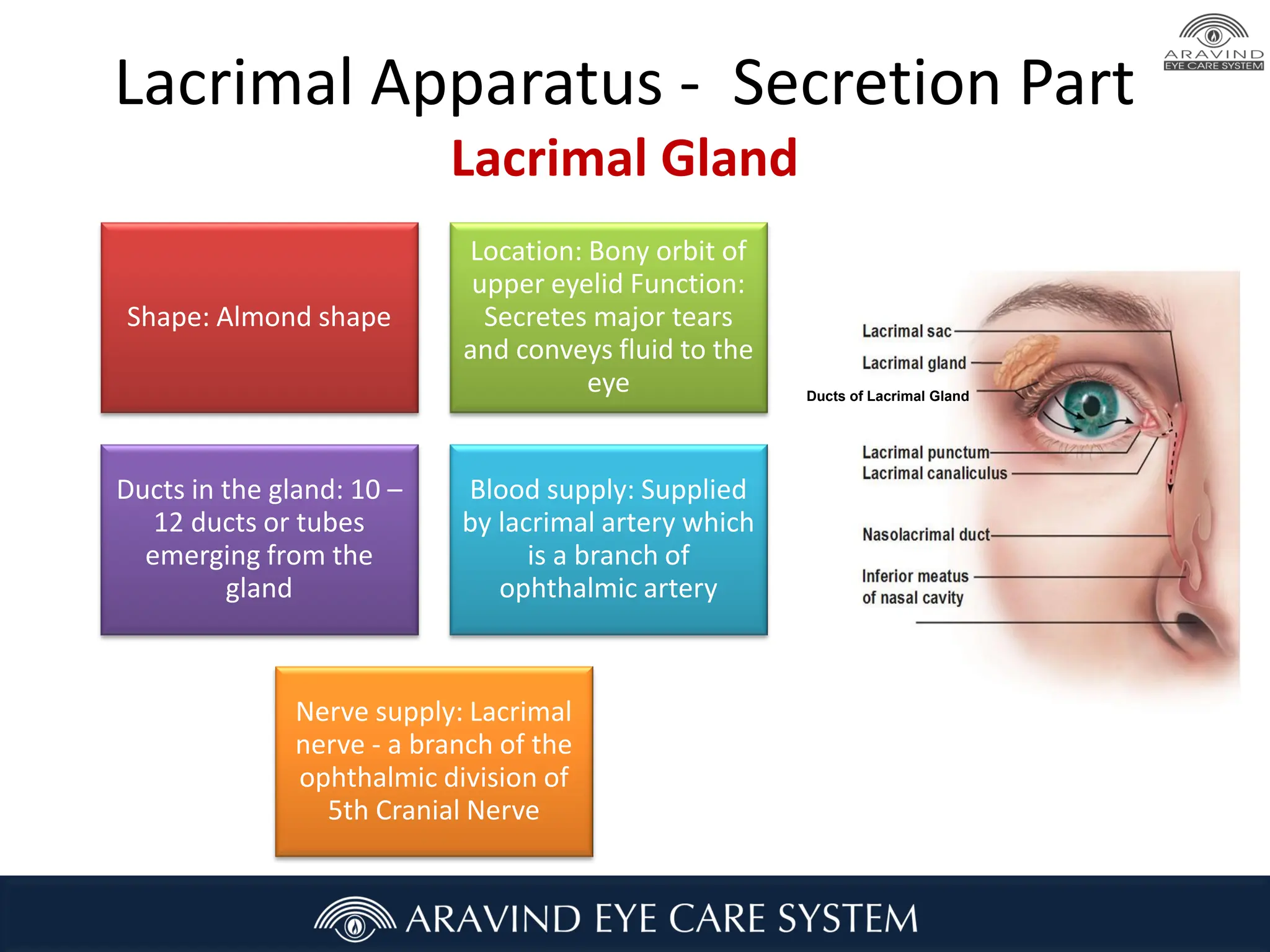 ARAVIND EYE CARE SYSTEM

Lacrimal Apparatus - Secretion Part

Lacrimal Gland

Shape: Almond shape

Location: Bony orbit of upper eyelid Function: Secretes major tears and conveys fluid to the eye

Ducts in the gland: 10 – 12 ducts or tubes emerging from the gland

Blood supply: Supplied by lacrimal artery which is a branch of ophthalmic artery

Nerve supply: Lacrimal nerve - a branch of the ophthalmic division of 5th Cranial Nerve

Lacrimal sac
Lacrimal gland
Ducts of Lacrimal Gland
Lacrimal punctum
Lacrimal canaliculus
Nasolacrimal duct
Inferior meatus of nasal cavity

ARAVIND EYE CARE SYSTEM